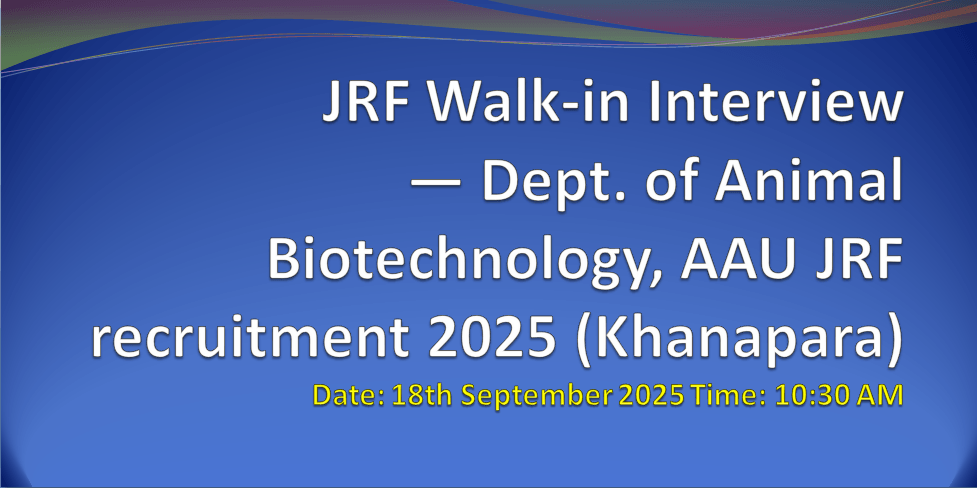 JRF Walk-in Interview — Dept. of Animal Biotechnology, AAU JRF recruitment 2025 (Khanapara)

Date: 18th September 2025 Time: 10:30 AM